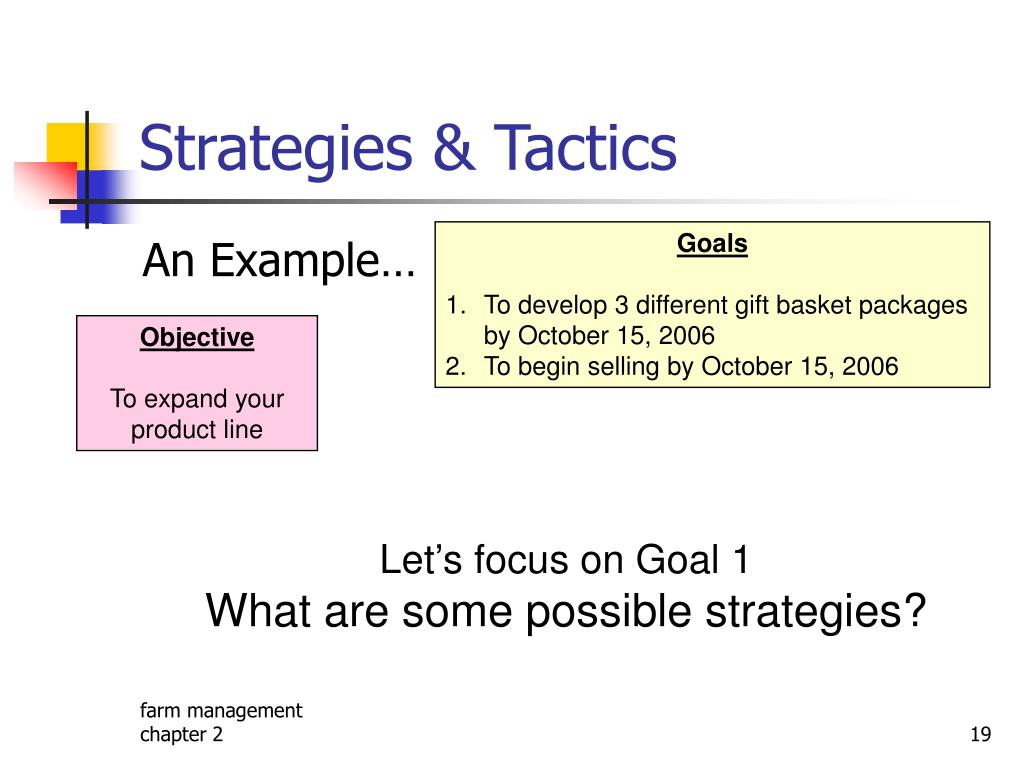 Strategies & Tactics

An Example…

Goals

1. To develop 3 different gift basket packages by October 15, 2006
2. To begin selling by October 15, 2006

Objective

To expand your product line

Let’s focus on Goal 1
What are some possible strategies?

farm management
chapter 2

19